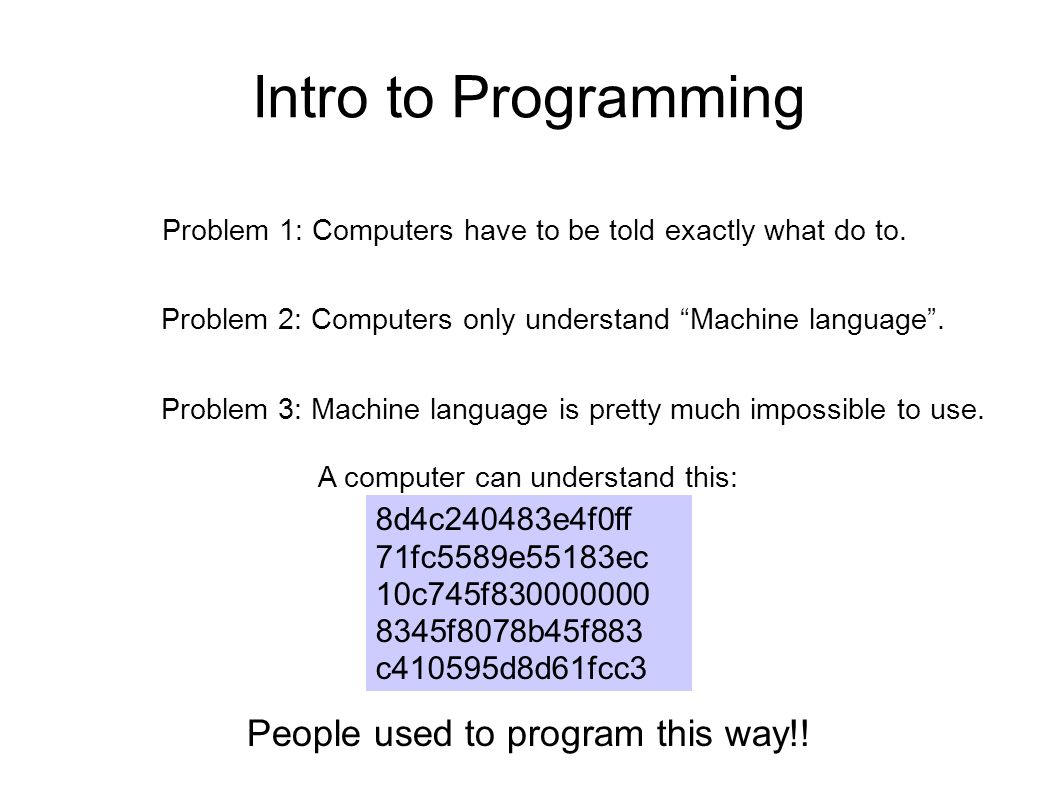 Intro to Programming

Problem 1: Computers have to be told exactly what do to.

Problem 2: Computers only understand “Machine language”.

Problem 3: Machine language is pretty much impossible to use.

A computer can understand this:

8d4c240483e4f0ff
71fc5589e55183ec
10c745f830000000
8345f8078b45f883
c410595d8d61fcc3

People used to program this way!!